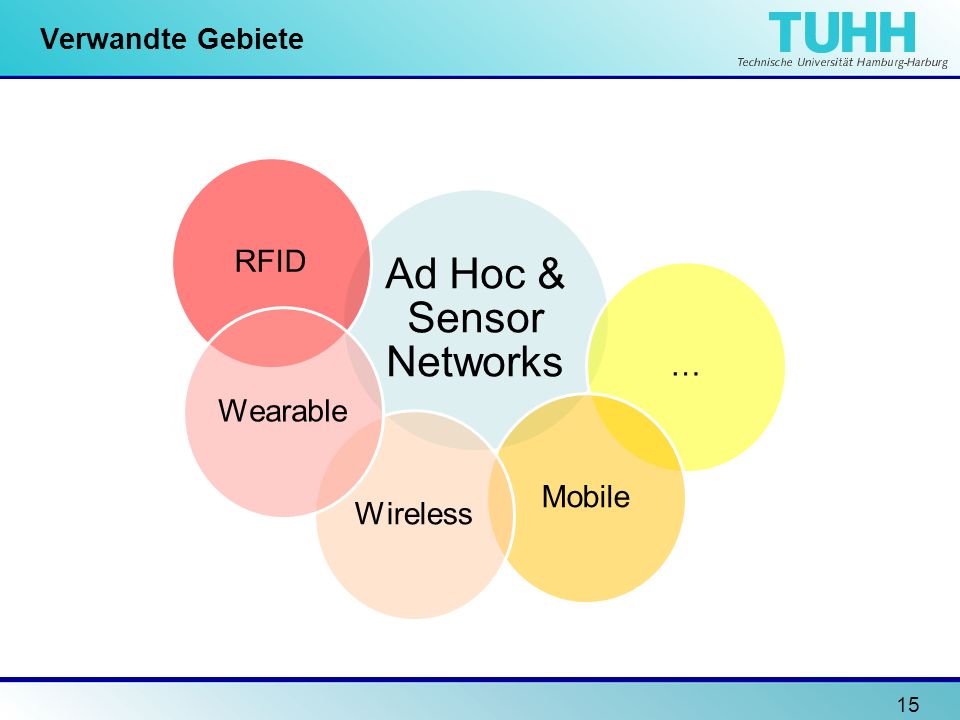 Verwandte Gebiete

TUHH
Technische Universität Hamburg-Harburg

RFID

Ad Hoc & Sensor Networks

...

Wearable

Wireless

Mobile

15